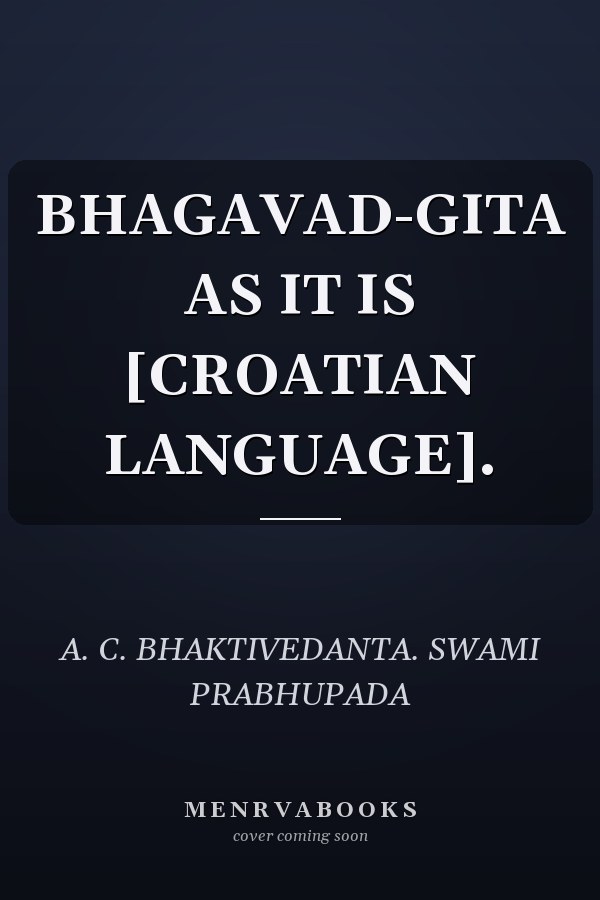 BHAGAVAD-GITA AS IT IS [CROATIAN LANGUAGE].

A. C. BHAKTIVEDANTA. SWAMI PRABHUPADA

MENRVABOOKS
cover coming soon